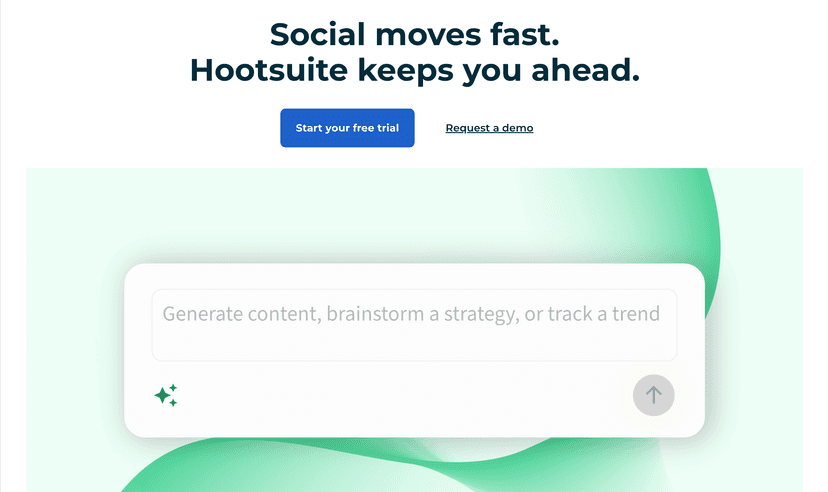 Social moves fast.
Hootsuite keeps you ahead.

Start your free trial

Request a demo

Generate content, brainstorm a strategy, or track a trend